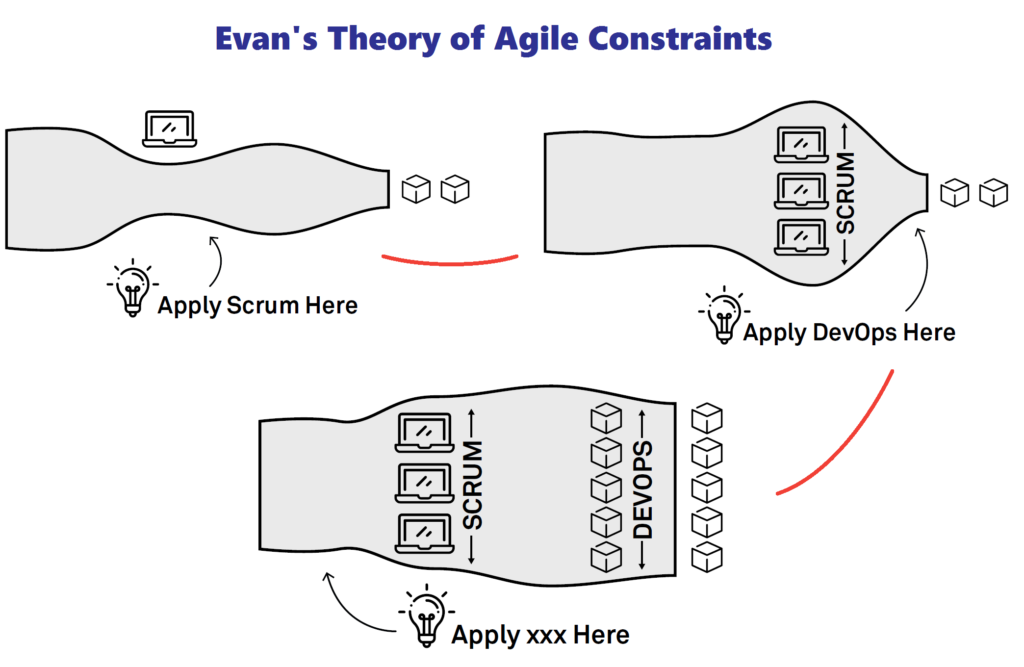 Evan's Theory of Agile Constraints

Apply Scrum Here

SCRUM

Apply DevOps Here

SCRUM

DEVOPS

Apply xxx Here